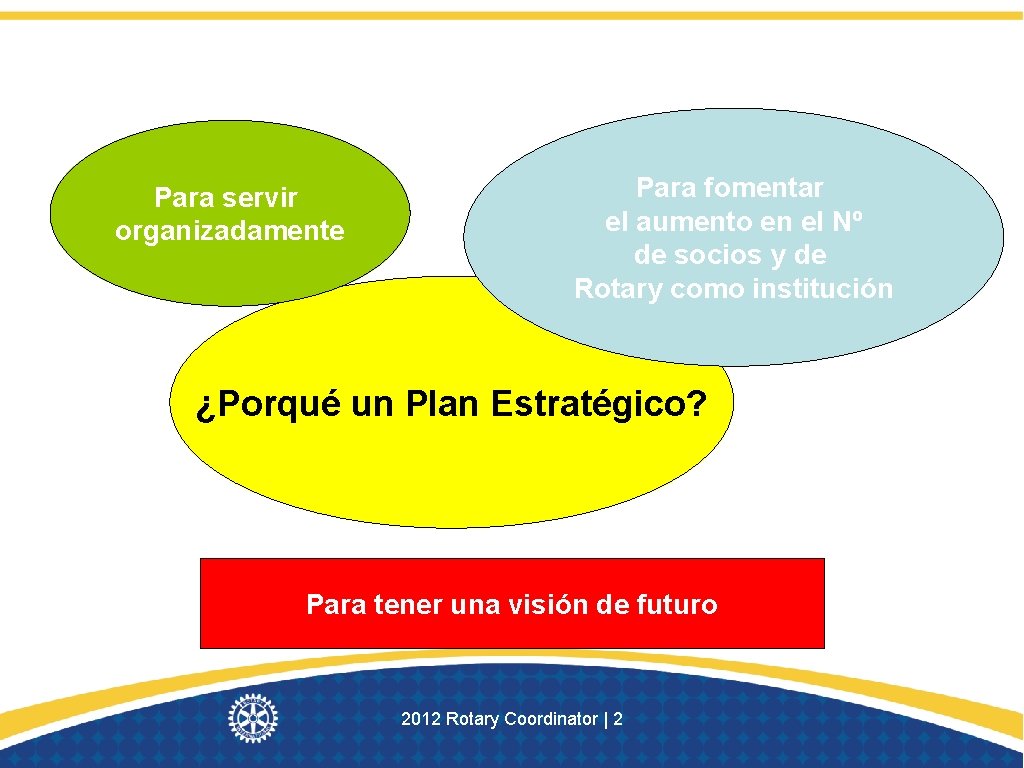 Para servir organizadamente

Para fomentar el aumento en el Nº de socios y de Rotary como institución

¿Porqué un Plan Estratégico?

Para tener una visión de futuro

2012 Rotary Coordinator | 2